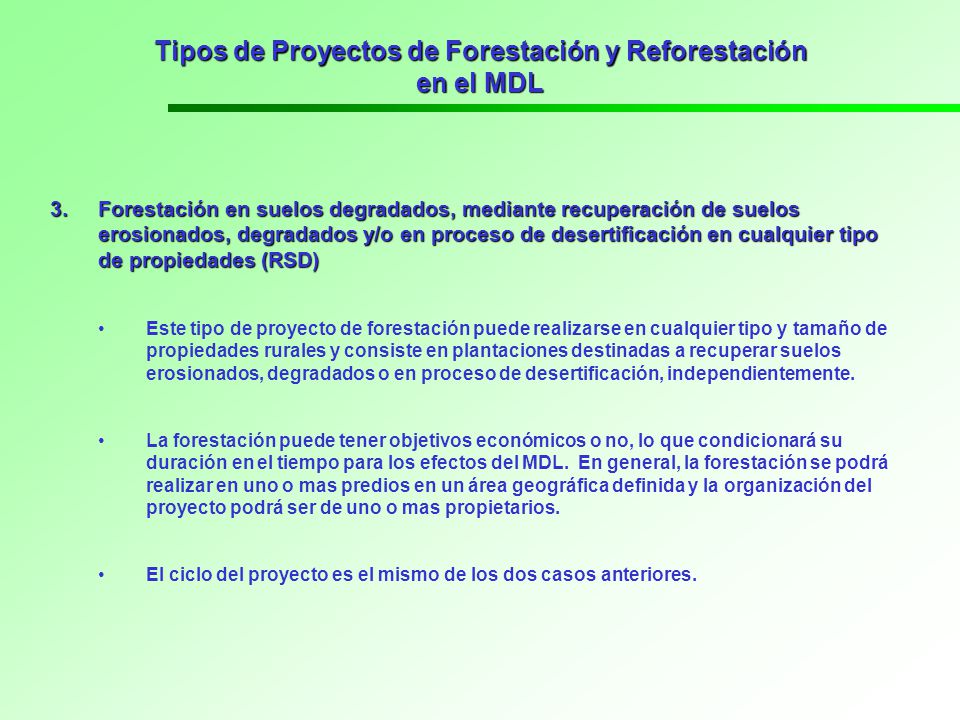 Tipos de Proyectos de Forestación y Reforestación en el MDL

3. Forestación en suelos degradados, mediante recuperación de suelos erosionados, degradados y/o en proceso de desertificación en cualquier tipo de propiedades (RSD)

• Este tipo de proyecto de forestación puede realizarse en cualquier tipo y tamaño de propiedades rurales y consiste en plantaciones destinadas a recuperar suelos erosionados, degradados o en proceso de desertificación, independientemente.

• La forestación puede tener objetivos económicos o no, lo que condicionará su duración en el tiempo para los efectos del MDL. En general, la forestación se podrá realizar en uno o mas predios en un área geográfica definida y la organización del proyecto podrá ser de uno o mas propietarios.

• El ciclo del proyecto es el mismo de los dos casos anteriores.